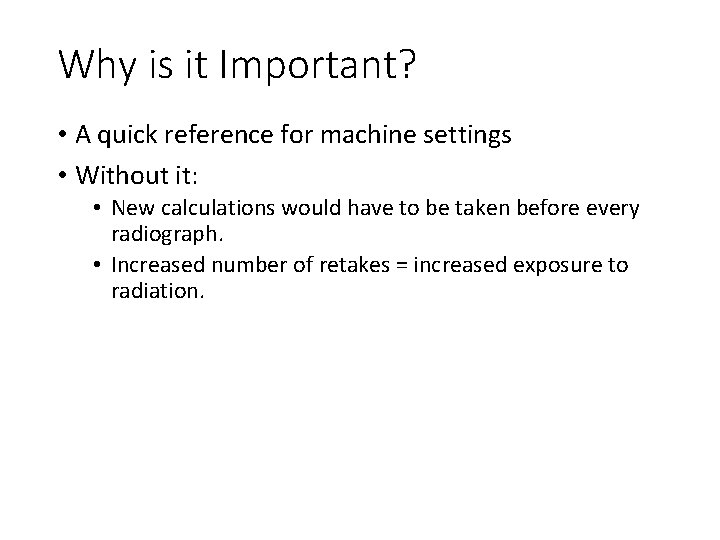 Why is it Important?

• A quick reference for machine settings

• Without it:

• New calculations would have to be taken before every radiograph.

• Increased number of retakes = increased exposure to radiation.